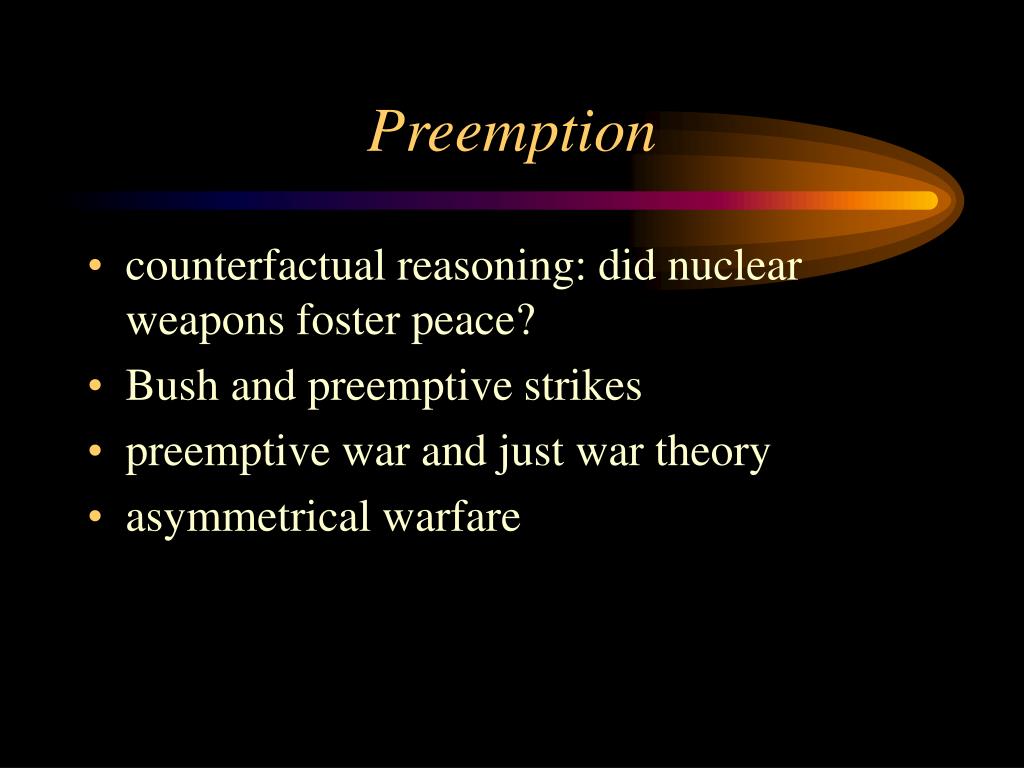 Preemption

• counterfactual reasoning: did nuclear weapons foster peace?
• Bush and preemptive strikes
• preemptive war and just war theory
• asymmetrical warfare